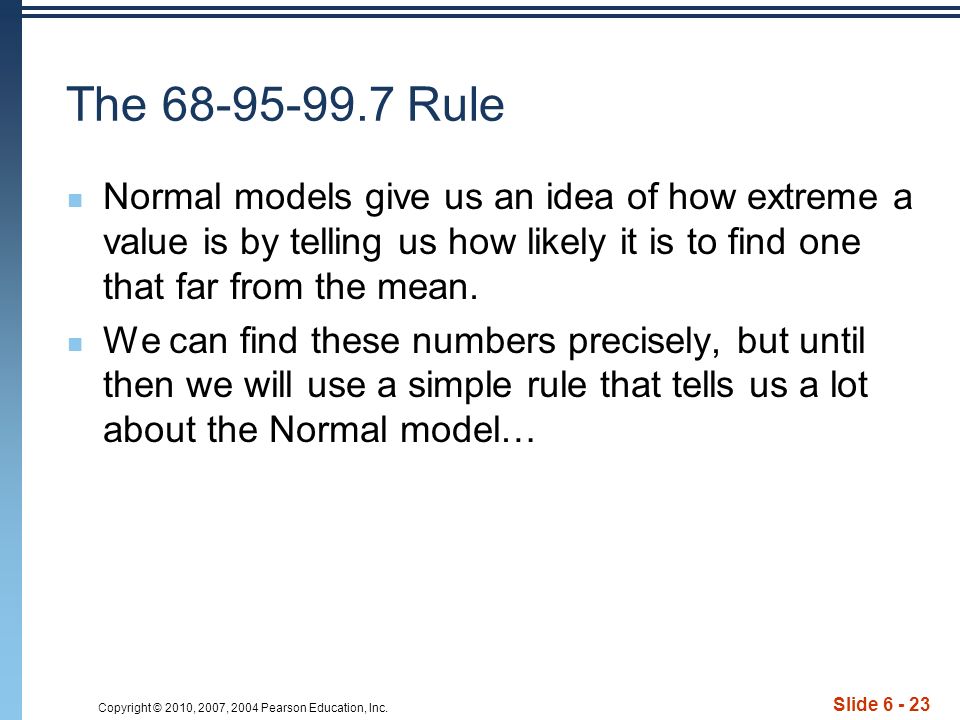 The 68-95-99.7 Rule

Normal models give us an idea of how extreme a value is by telling us how likely it is to find one that far from the mean.

We can find these numbers precisely, but until then we will use a simple rule that tells us a lot about the Normal model…

Copyright © 2010, 2007, 2004 Pearson Education, Inc.

Slide 6 - 23